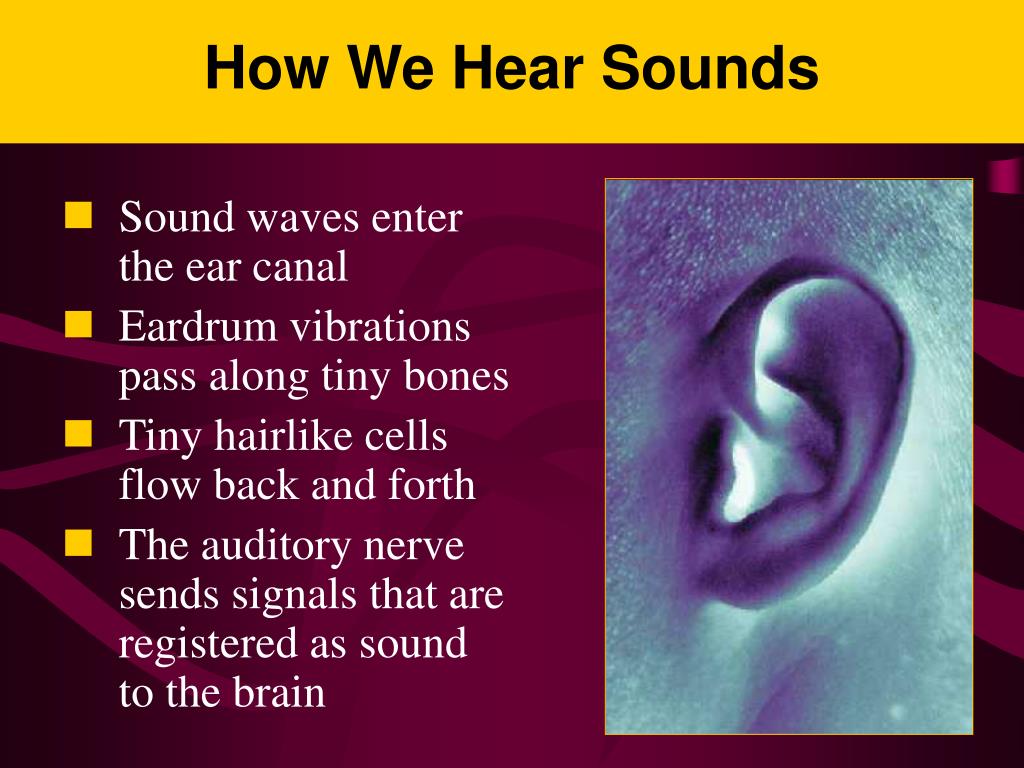 How We Hear Sounds

- Sound waves enter the ear canal
- Eardrum vibrations pass along tiny bones
- Tiny hairlike cells flow back and forth
- The auditory nerve sends signals that are registered as sound to the brain